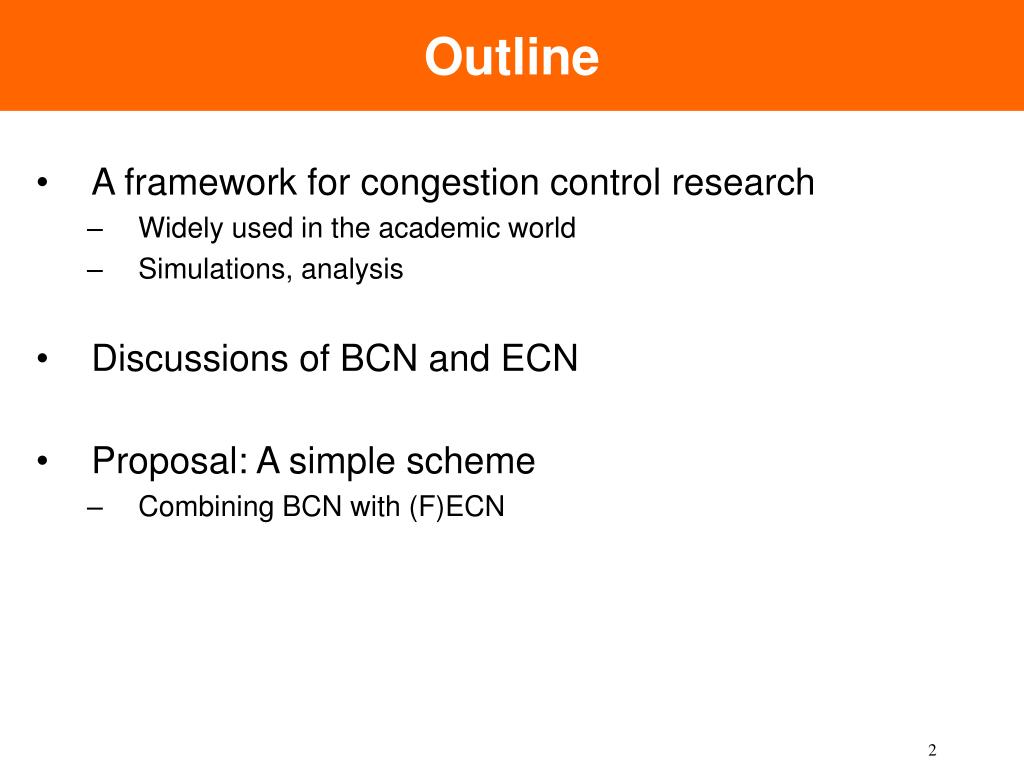 Outline

• A framework for congestion control research
– Widely used in the academic world
– Simulations, analysis

• Discussions of BCN and ECN

• Proposal: A simple scheme
– Combining BCN with (F)ECN

2